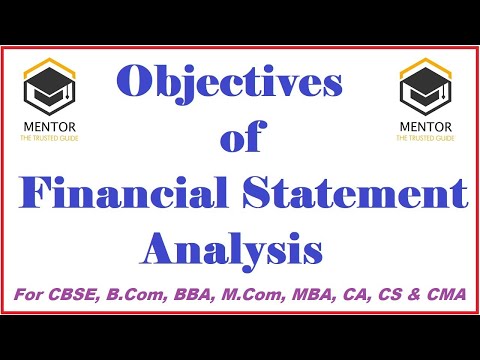 MENTOR
THE TRUSTED GUIDE

Objectives of Financial Statement Analysis

MENTOR
THE TRUSTED GUIDE

For CBSE, B.Com, BBA, M.Com, MBA, CA, CS & CMA